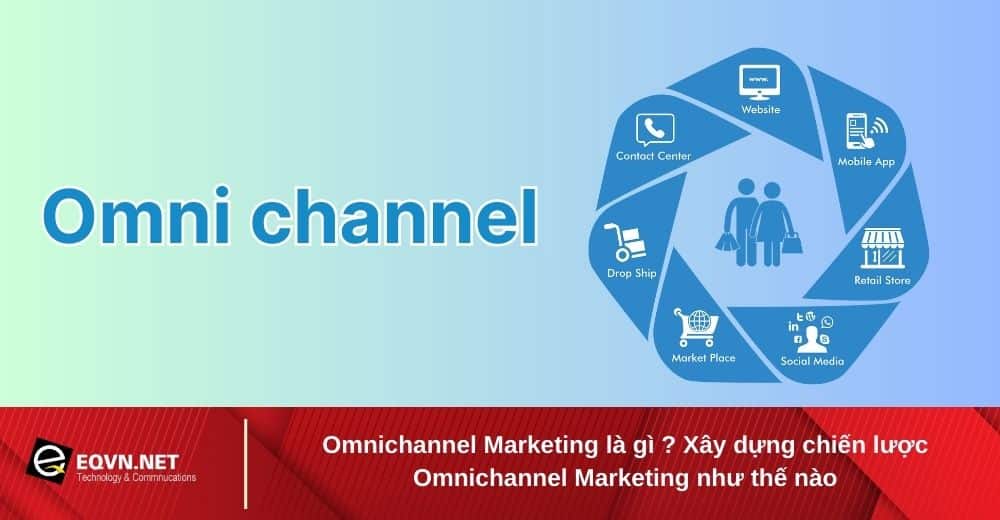 Omni channel

www.

Website

Mobile App

Retail Store

Social Media

Market Place

Drop Ship

Contact Center

EQVN.NET
Technology & Commnucations

Omnichannel Marketing là gì ? Xây dựng chiến lược Omnichannel Marketing như thế nào